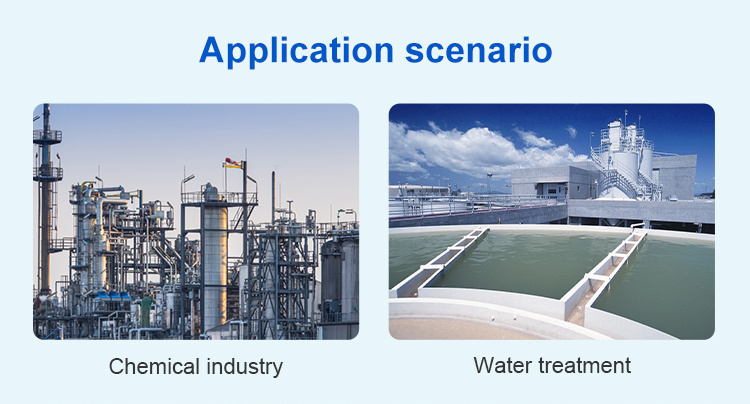 Application scenario

Chemical industry

Water treatment